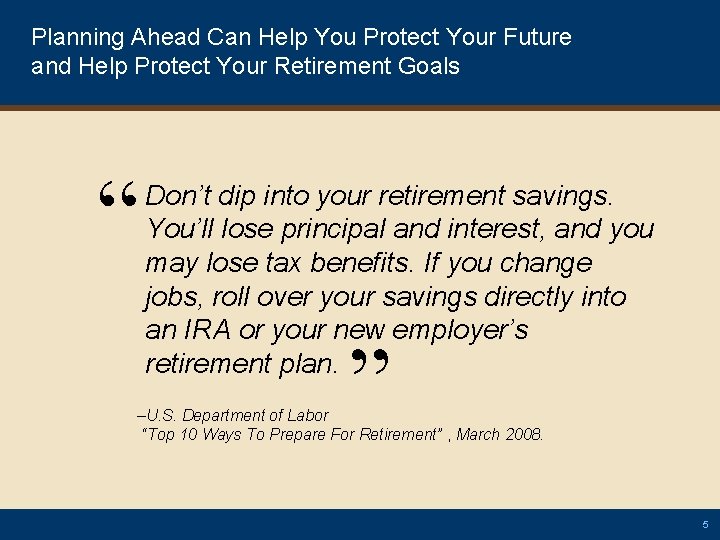 Planning Ahead Can Help You Protect Your Future and Help Protect Your Retirement Goals

“ Don’t dip into your retirement savings. You’ll lose principal and interest, and you may lose tax benefits. If you change jobs, roll over your savings directly into an IRA or your new employer’s retirement plan. ”

–U.S. Department of Labor
“Top 10 Ways To Prepare For Retirement” , March 2008.

5